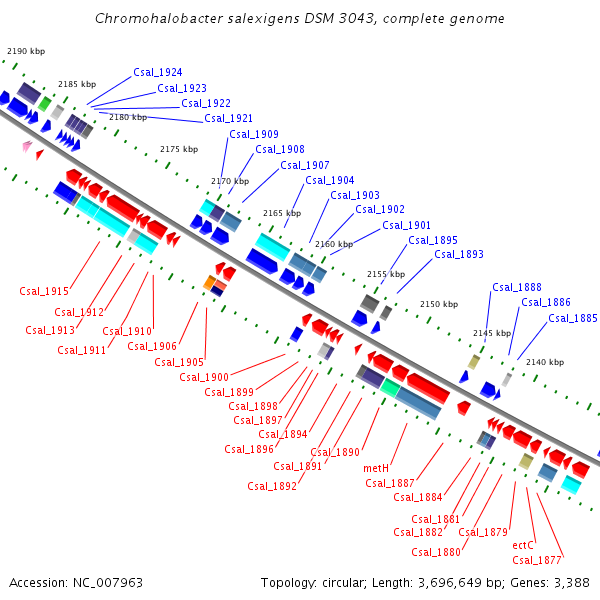 Chromohalobacter salexigens DSM 3043, complete genome

2190 kbp
2185 kbp
2180 kbp
2175 kbp
2170 kbp
2165 kbp
2160 kbp
2155 kbp
2150 kbp
2145 kbp
2140 kbp

Csal_1924
Csal_1923
Csal_1922
Csal_1921
Csal_1909
Csal_1908
Csal_1907
Csal_1904
Csal_1903
Csal_1902
Csal_1901
Csal_1895
Csal_1893
Csal_1888
Csal_1886
Csal_1885

Csal_1915
Csal_1912
Csal_1913
Csal_1910
Csal_1911
Csal_1906
Csal_1905
Csal_1900
Csal_1899
Csal_1898
Csal_1897
Csal_1894
Csal_1896
Csal_1890
Csal_1891
Csal_1892
metH
Csal_1887
Csal_1884
Csal_1881
Csal_1882
Csal_1879
Csal_1880
ectC
Csal_1877

Accession: NC_007963
Topology: circular; Length: 3,696,649 bp; Genes: 3,388